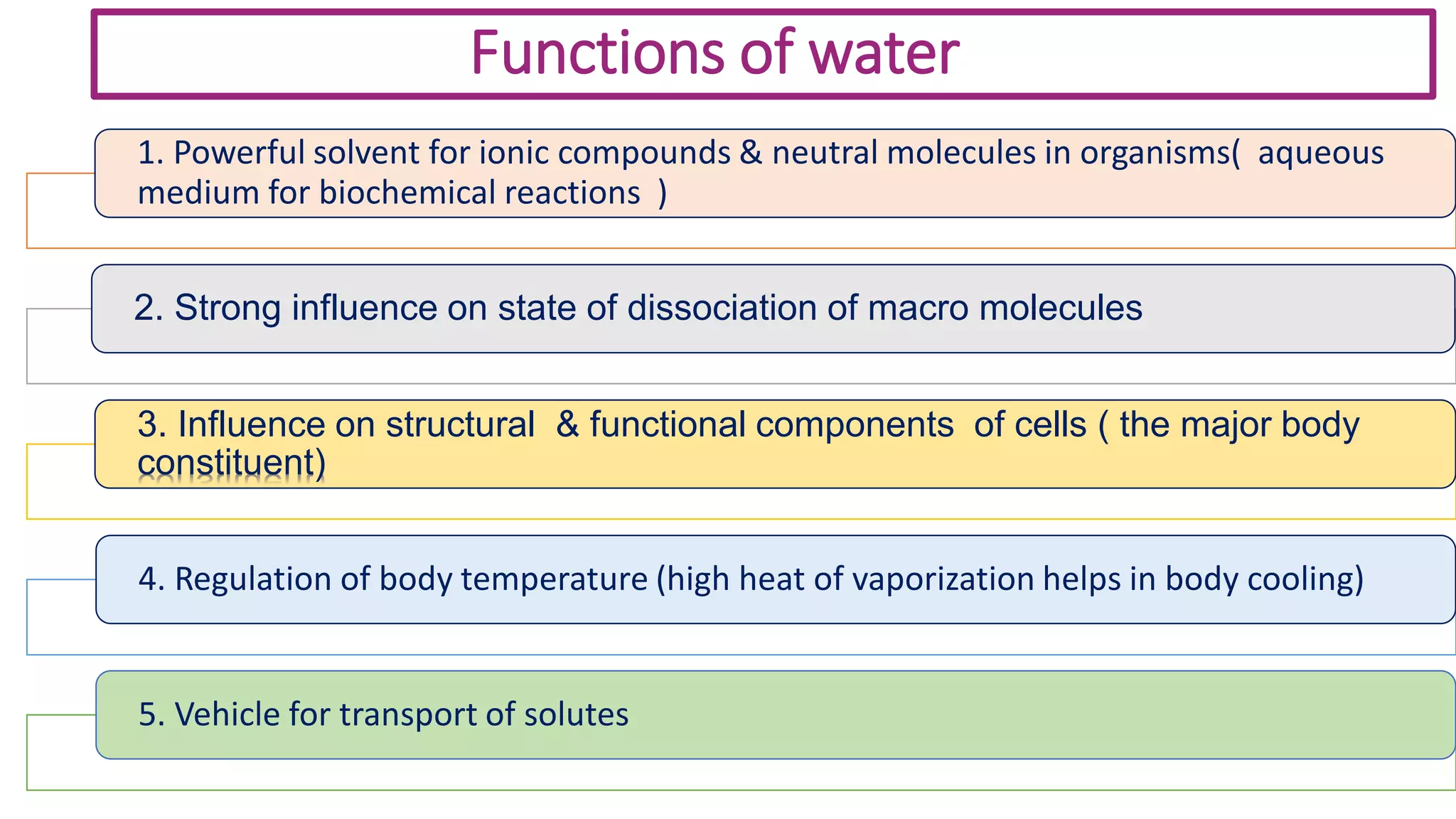 Functions of water

1. Powerful solvent for ionic compounds & neutral molecules in organisms( aqueous medium for biochemical reactions )

2. Strong influence on state of dissociation of macro molecules

3. Influence on structural & functional components of cells ( the major body constituent)

4. Regulation of body temperature (high heat of vaporization helps in body cooling)

5. Vehicle for transport of solutes